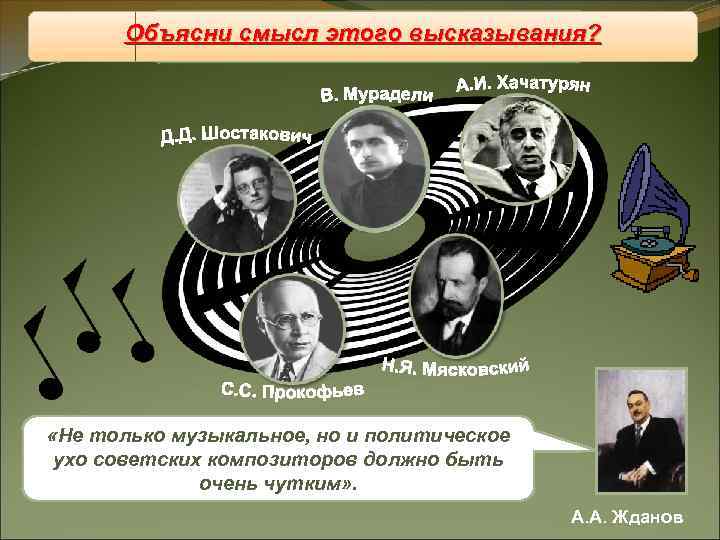 Объясни смысл этого высказывания?

Д.Д. Шостакович

В. Мурадели

А.И. Хачатурян

С.С. Прокофьев

Н.Я. Мясковский

«Не только музыкальное, но и политическое ухо советских композиторов должно быть очень чутким».

А.А. Жданов